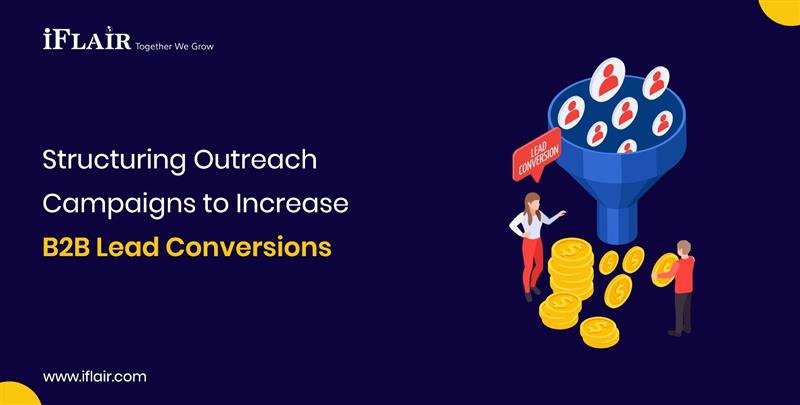 iFLAIR Together We Grow

Structuring Outreach Campaigns to Increase B2B Lead Conversions

LEAD CONVERSION

www.iflair.com